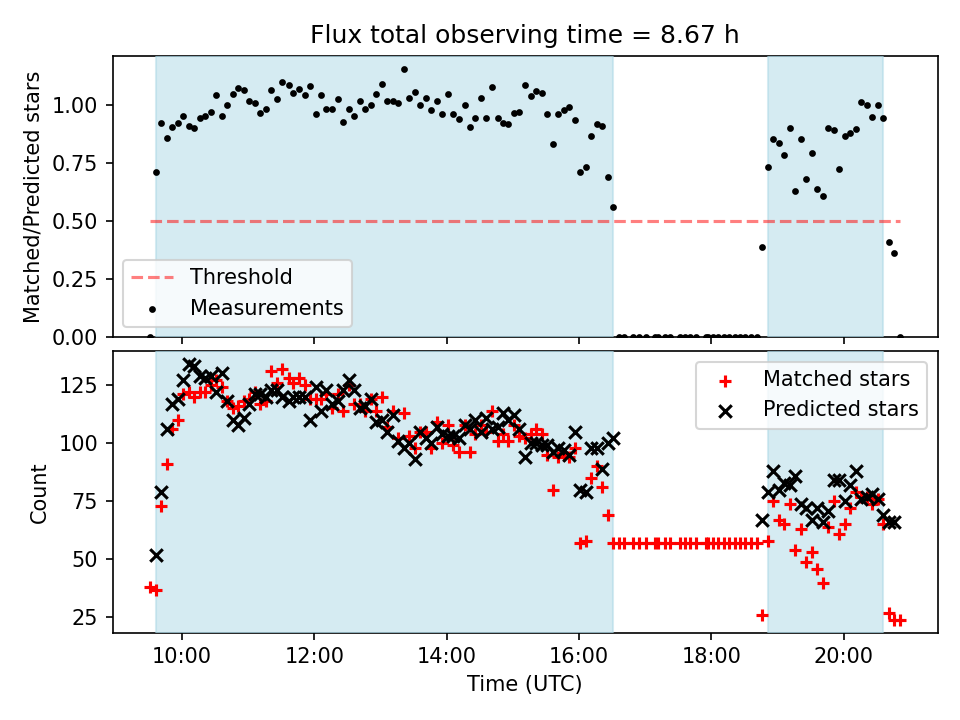 Flux total observing time = 8.67 h

Matched/Predicted stars

1.00
0.75
0.50
0.25
0.00

Threshold
Measurements

Count

125
100
75
50
25

Matched stars
Predicted stars

10:00
12:00
14:00
16:00
18:00
20:00

Time (UTC)